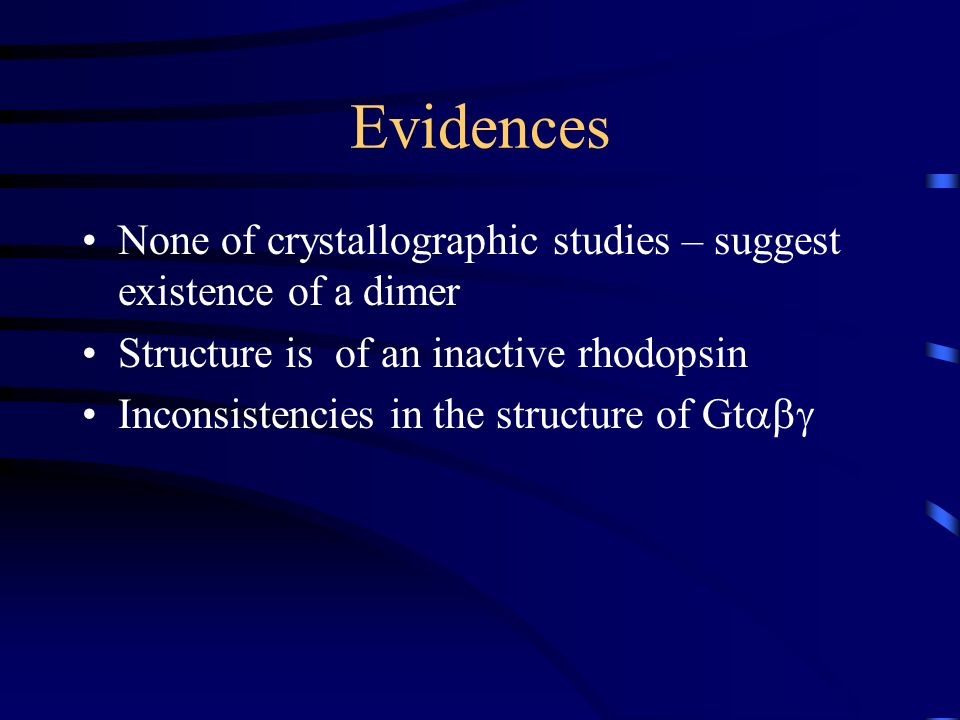 Evidences

• None of crystallographic studies – suggest existence of a dimer
• Structure is of an inactive rhodopsin
• Inconsistencies in the structure of Gtαβγ